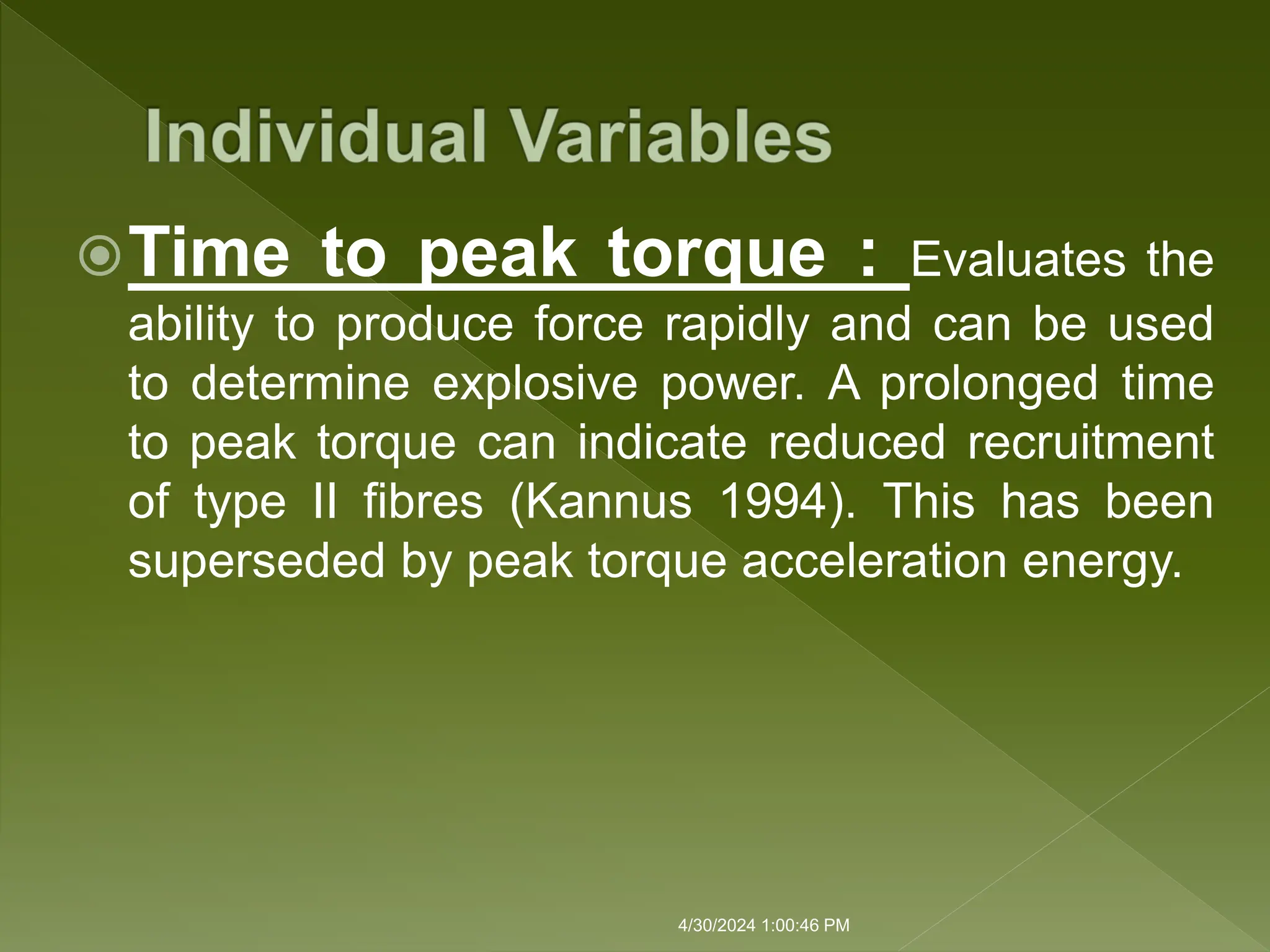 Individual Variables

Time to peak torque : Evaluates the ability to produce force rapidly and can be used to determine explosive power. A prolonged time to peak torque can indicate reduced recruitment of type II fibres (Kannus 1994). This has been superseded by peak torque acceleration energy.

4/30/2024 1:00:46 PM